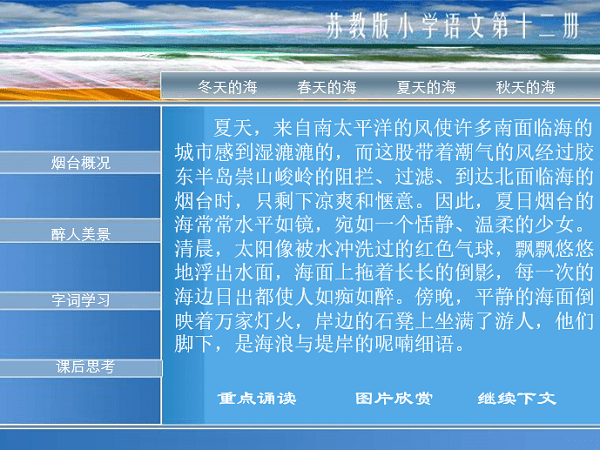 苏教版小学语文第十二册

冬天的海　春天的海　夏天的海　秋天的海

烟台概况

醉人美景

字词学习

课后思考

夏天，来自南太平洋的风使许多南面临海的城市感到湿漉漉的，而这股带着潮气的风经过胶东半岛崇山峻岭的阻拦、过滤、到达北面临海的烟台时，只剩下凉爽和惬意。因此，夏日烟台的海常常水平如镜，宛如一个恬静、温柔的少女。清晨，太阳像被水冲洗过的红色气球，飘飘悠悠地浮出水面，海面上拖着长长的倒影，每一次的海边日出都使人如痴如醉。傍晚，平静的海面倒映着万家灯火，岸边的石凳上坐满了游人，他们脚下，是海浪与堤岸的呢喃细语。

重点诵读　图片欣赏　继续下文